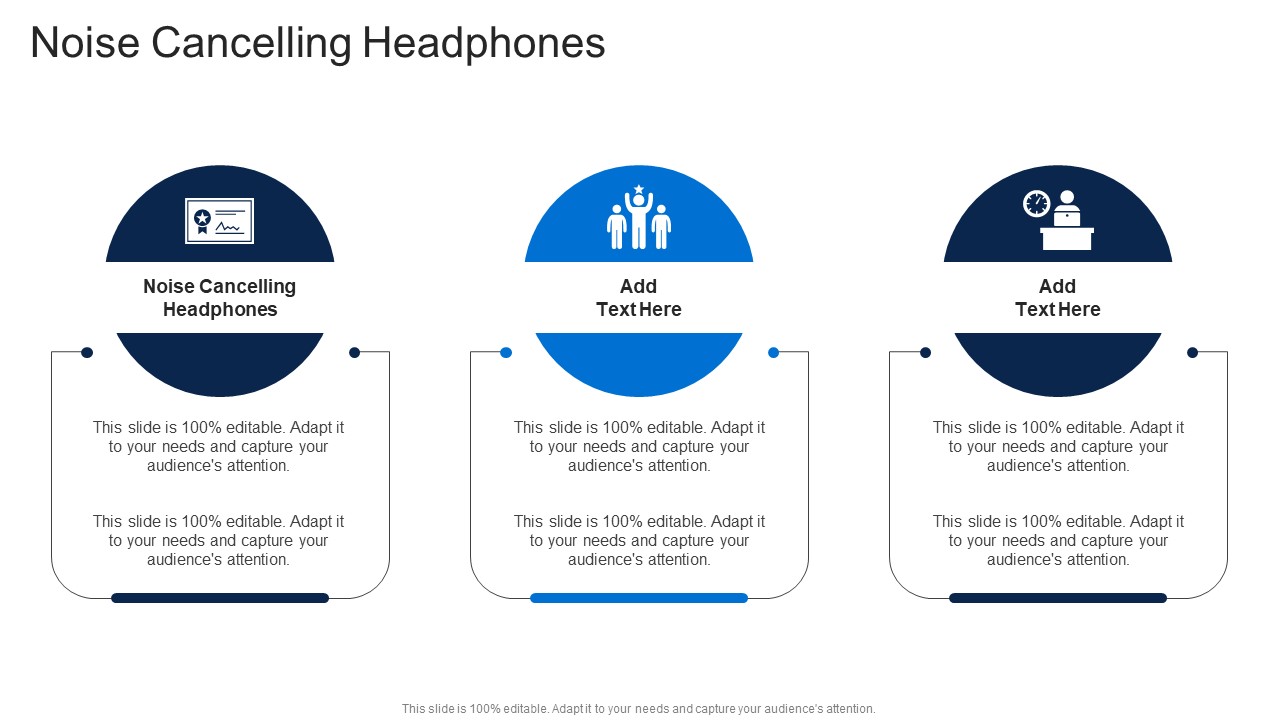 Noise Cancelling Headphones

Noise Cancelling Headphones

This slide is 100% editable. Adapt it to your needs and capture your audience's attention.

This slide is 100% editable. Adapt it to your needs and capture your audience's attention.

Add Text Here

This slide is 100% editable. Adapt it to your needs and capture your audience's attention.

This slide is 100% editable. Adapt it to your needs and capture your audience's attention.

Add Text Here

This slide is 100% editable. Adapt it to your needs and capture your audience's attention.

This slide is 100% editable. Adapt it to your needs and capture your audience's attention.

This slide is 100% editable. Adapt it to your needs and capture your audience's attention.